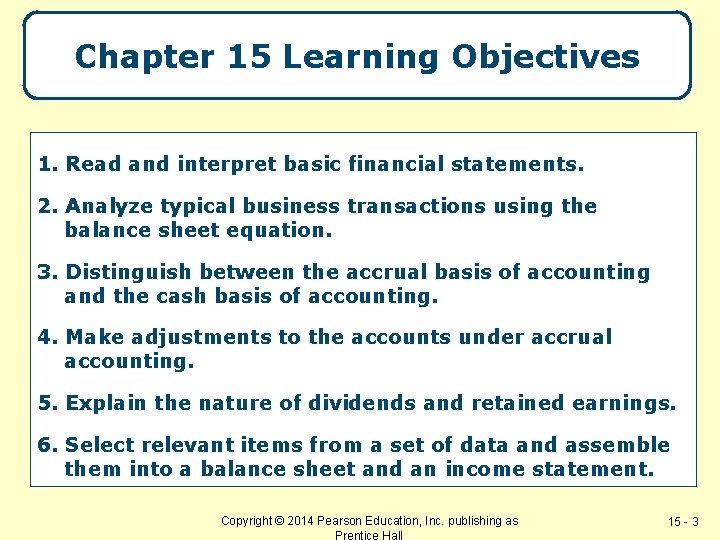 Chapter 15 Learning Objectives

1. Read and interpret basic financial statements.

2. Analyze typical business transactions using the balance sheet equation.

3. Distinguish between the accrual basis of accounting and the cash basis of accounting.

4. Make adjustments to the accounts under accrual accounting.

5. Explain the nature of dividends and retained earnings.

6. Select relevant items from a set of data and assemble them into a balance sheet and an income statement.

Copyright © 2014 Pearson Education, Inc. publishing as Prentice Hall

15 - 3